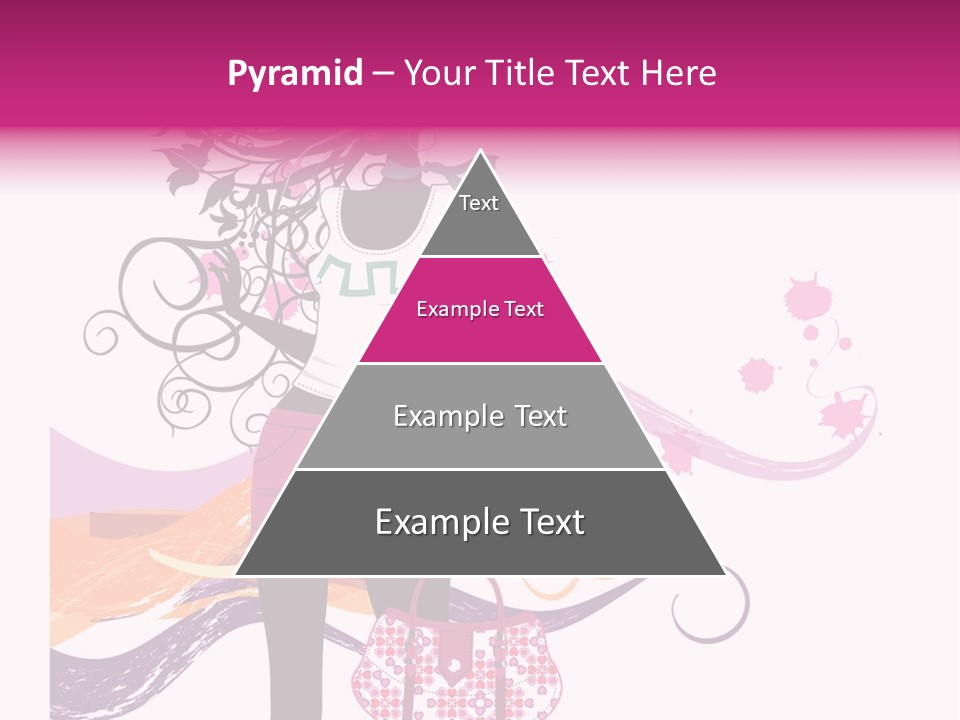 Pyramid – Your Title Text Here

Text

Example Text

Example Text

Example Text